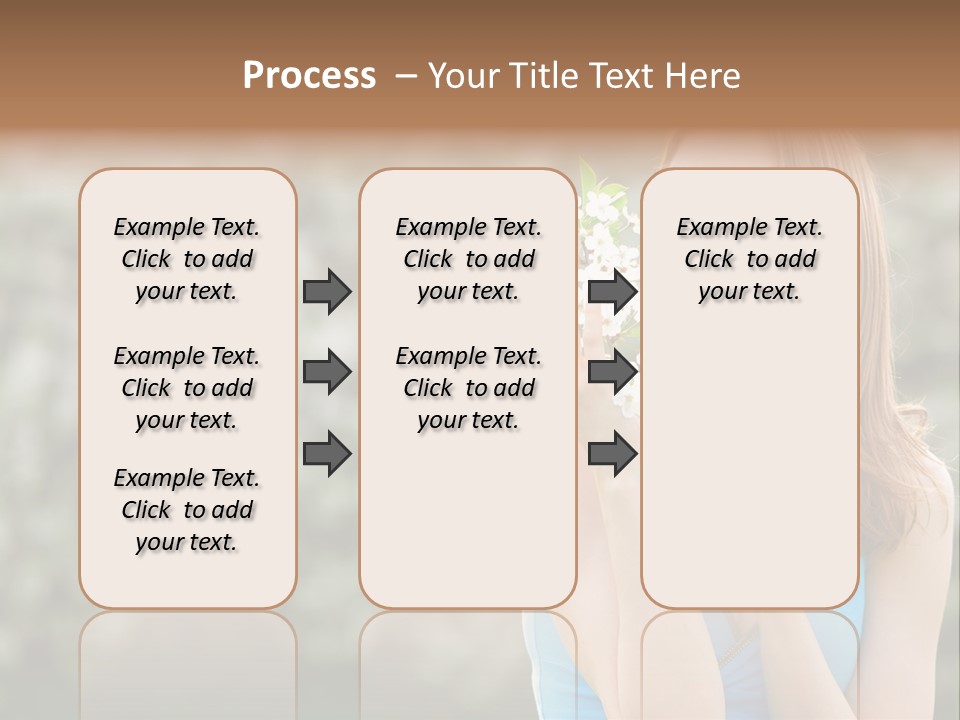 Process – Your Title Text Here

Example Text. Click to add your text.

Example Text. Click to add your text.

Example Text. Click to add your text.

Example Text. Click to add your text.

Example Text. Click to add your text.

Example Text. Click to add your text.